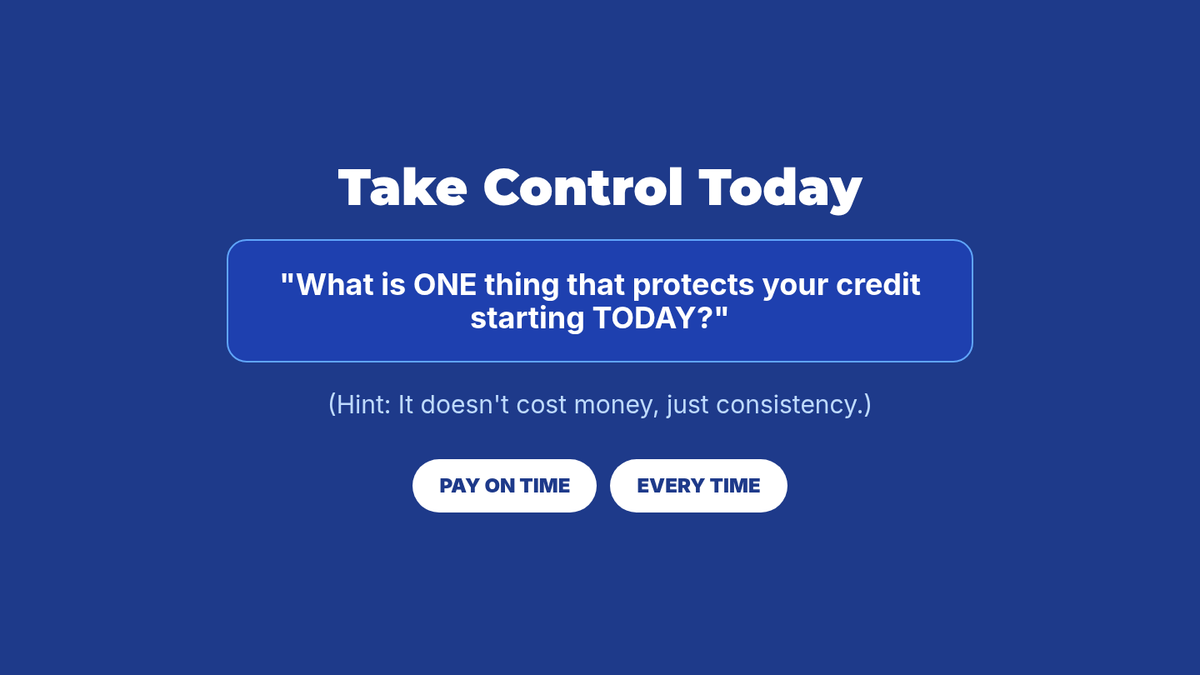 Take Control Today

"What is ONE thing that protects your credit starting TODAY?"

(Hint: It doesn't cost money, just consistency.)

PAY ON TIME

EVERY TIME